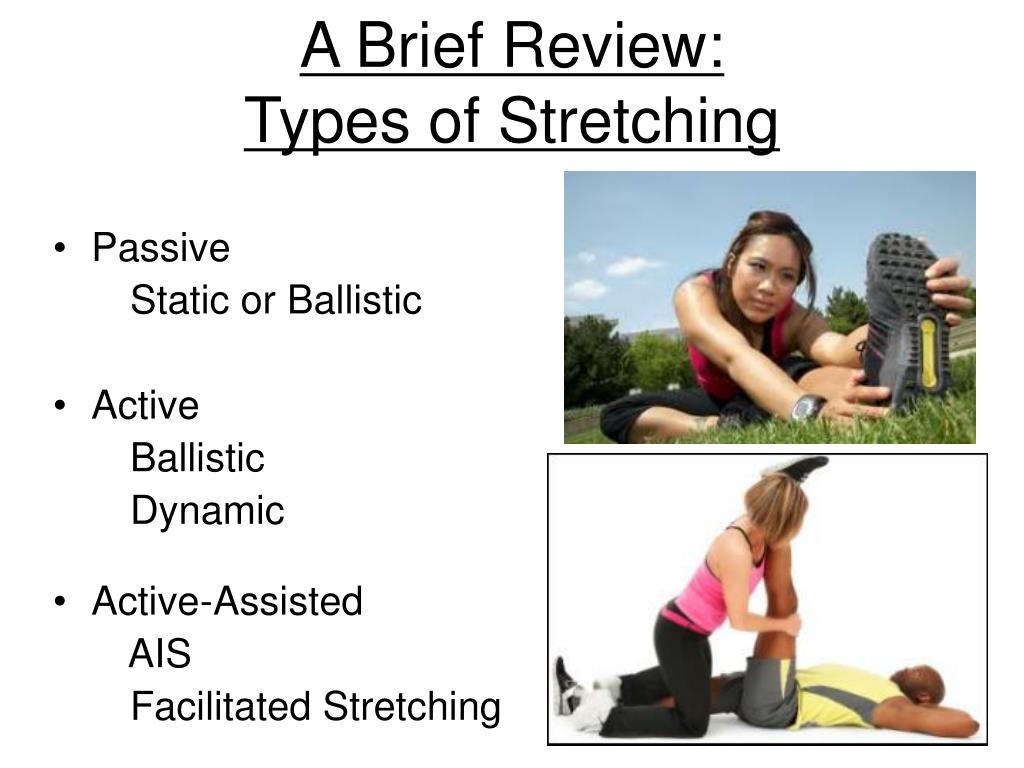 A Brief Review:
Types of Stretching

• Passive
Static or Ballistic

• Active
Ballistic
Dynamic

• Active-Assisted
AIS
Facilitated Stretching